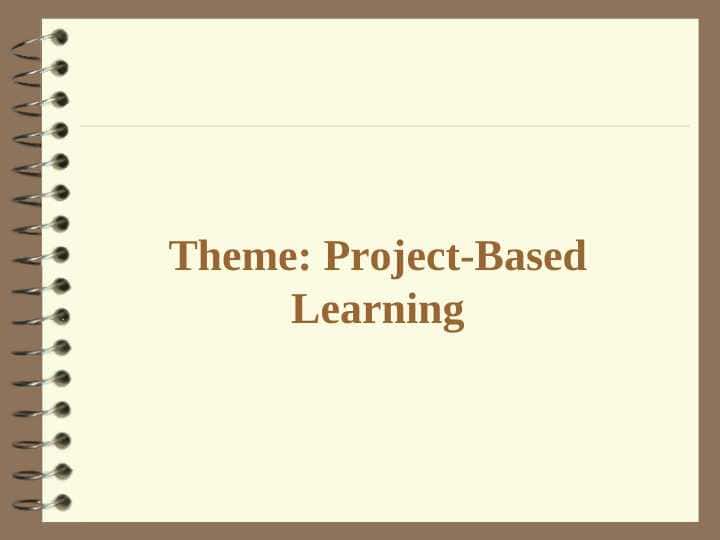 Theme: Project-Based Learning